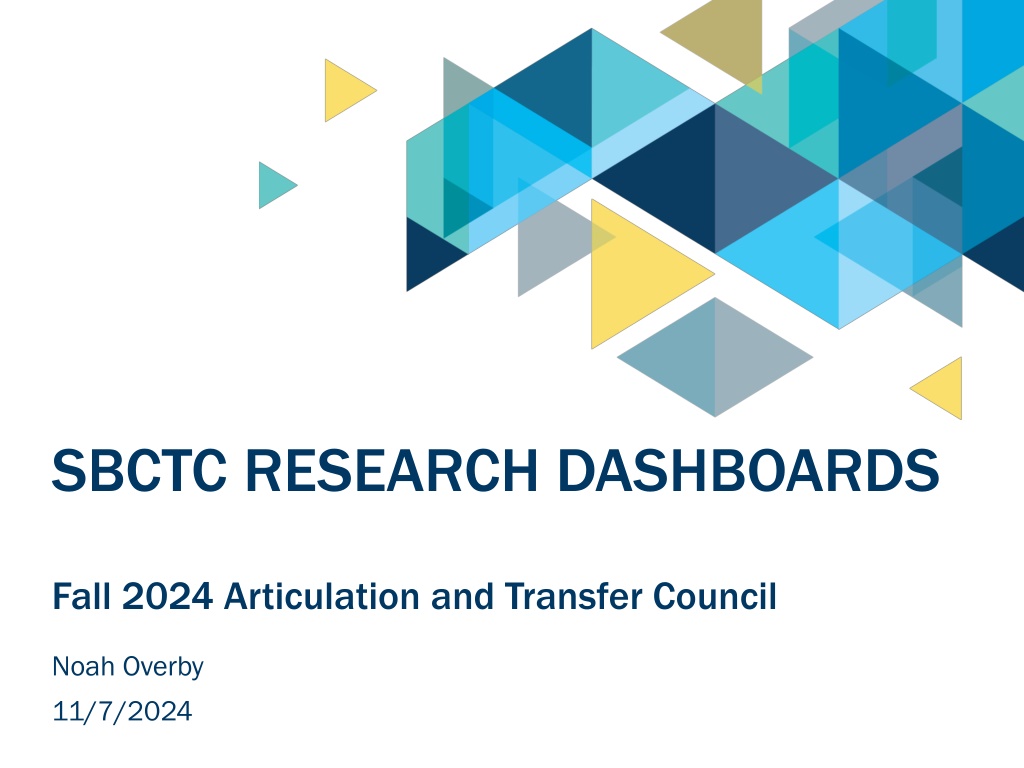 SBCTC RESEARCH DASHBOARDS

Fall 2024 Articulation and Transfer Council

Noah Overby

11/7/2024